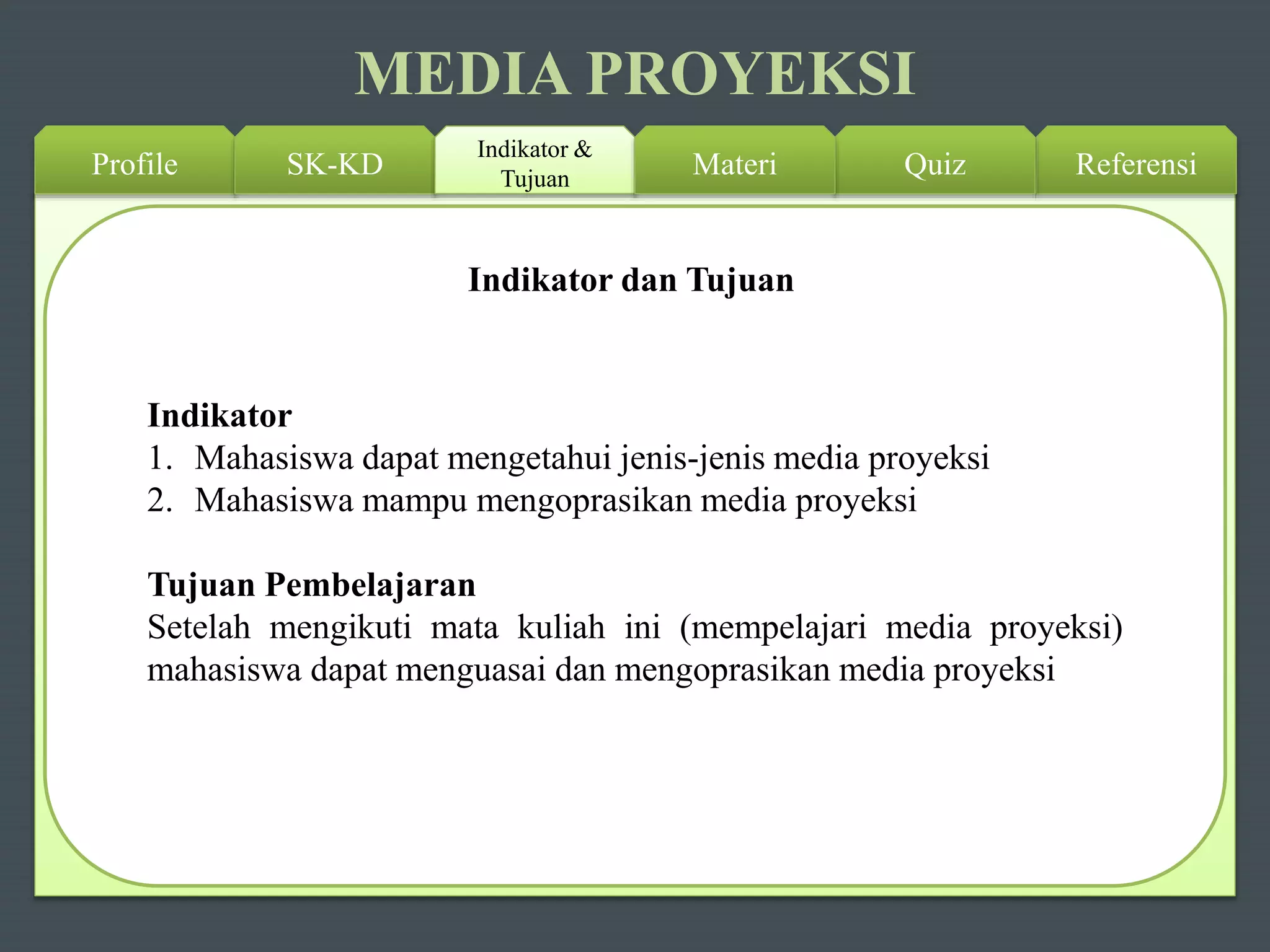 MEDIA PROYEKSI

Profile

SK-KD

Indikator & Tujuan

Materi

Quiz

Referensi

Indikator dan Tujuan

Indikator
1. Mahasiswa dapat mengetahui jenis-jenis media proyeksi
2. Mahasiswa mampu mengoprasikan media proyeksi

Tujuan Pembelajaran
Setelah mengikuti mata kuliah ini (mempelajari media proyeksi) mahasiswa dapat menguasai dan mengoprasikan media proyeksi